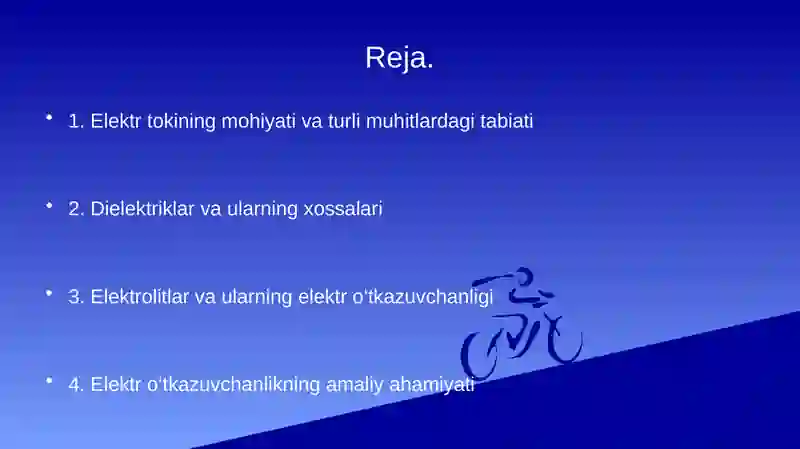 Reja.

• 1. Elektr tokining mohiyati va turli muhitlardagi tabiati

• 2. Dielektriklar va ularning xossalari

• 3. Elektrolitlar va ularning elektr o‘tkazuvchanligi

• 4. Elektr o‘tkazuvchanlikning amaliy ahamiyati